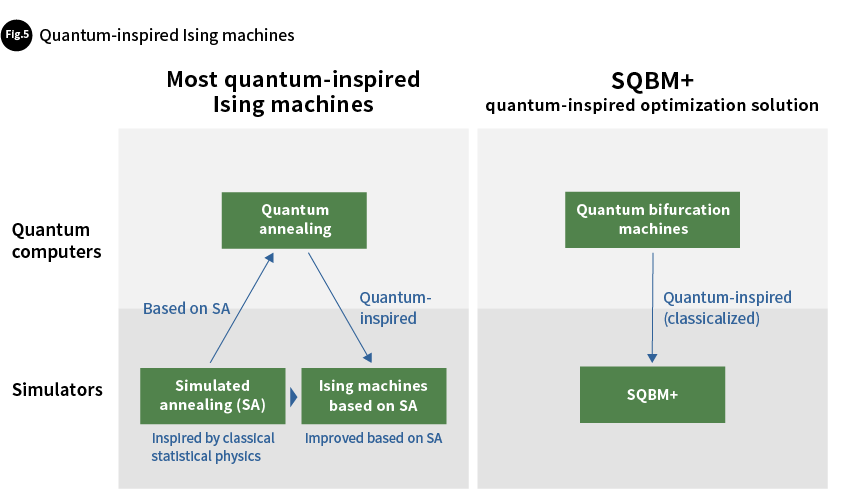 Fig.5 Quantum-inspired Ising machines

Most quantum-inspired Ising machines

SQBM+
quantum-inspired optimization solution

Quantum computers

Simulators

Quantum annealing

Based on SA

Quantum-inspired

Simulated annealing (SA)

Ising machines based on SA

Inspired by classical statistical physics

Improved based on SA

Quantum bifurcation machines

Quantum-inspired (classicalized)

SQBM+